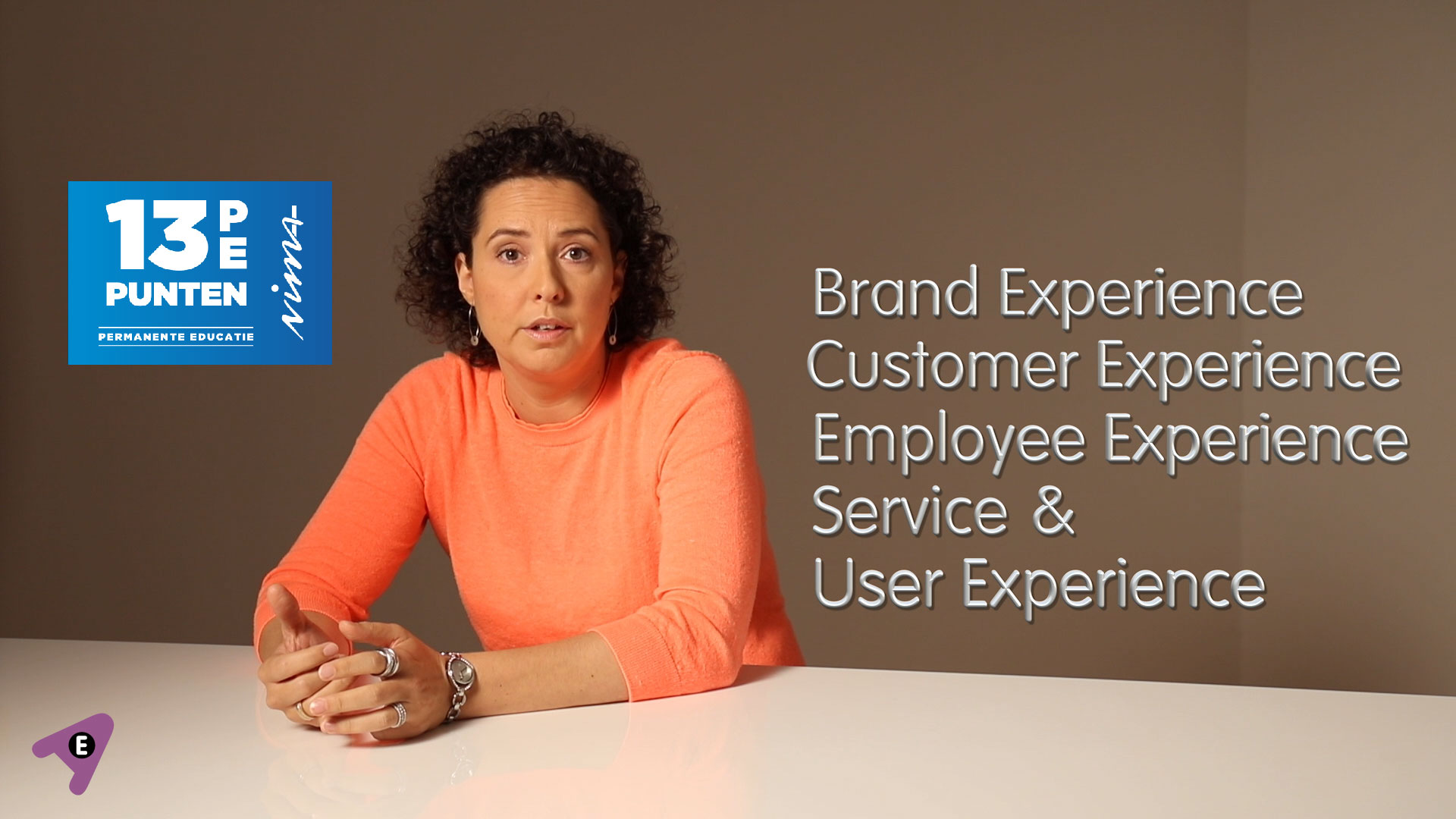 13 PE
PUNTEN
PERMANENTE EDUCATIE
nima

Brand Experience
Customer Experience
Employee Experience
Service &
User Experience

E